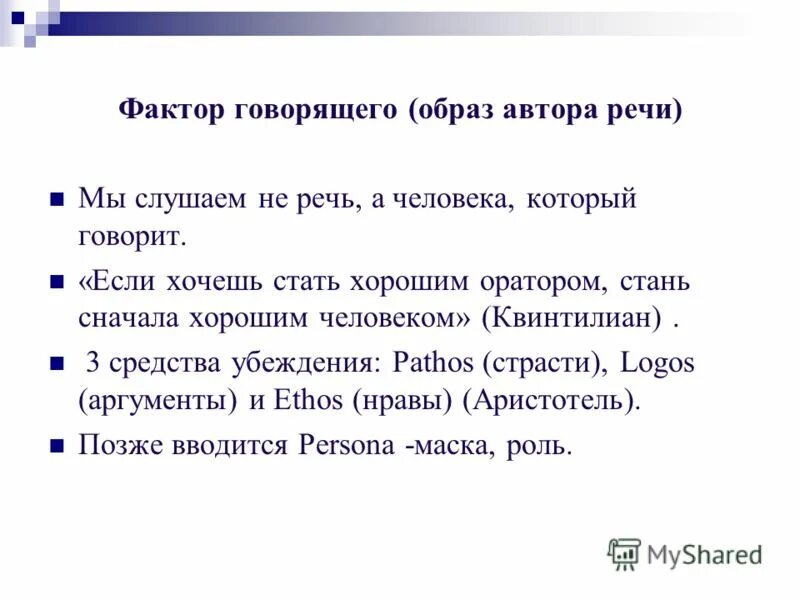 Фактор говорящего (образ автора речи)

Мы слушаем не речь, а человека, который говорит.

«Если хочешь стать хорошим оратором, стань сначала хорошим человеком» (Квинтилиан) .

3 средства убеждения: Pathos (страсти), Logos (аргументы) и Ethos (нравы) (Аристотель).

Позже вводится Persona -маска, роль.

MyShared